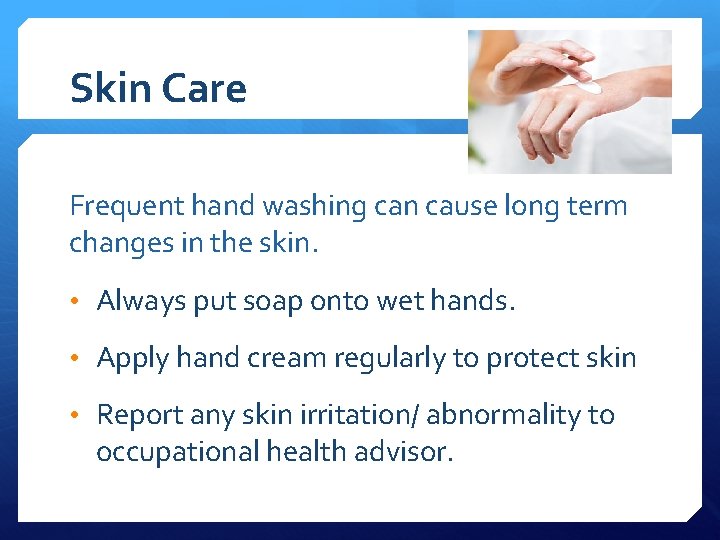 Skin Care

Frequent hand washing can cause long term changes in the skin.

• Always put soap onto wet hands.

• Apply hand cream regularly to protect skin

• Report any skin irritation/ abnormality to occupational health advisor.